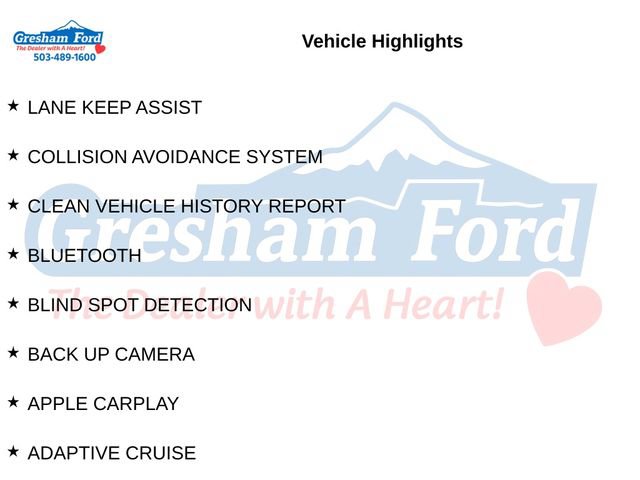 Gresham Ford
The Dealer with A Heart!
503-489-1600

Vehicle Highlights

★ LANE KEEP ASSIST

★ COLLISION AVOIDANCE SYSTEM

★ CLEAN VEHICLE HISTORY REPORT

★ BLUETOOTH

★ BLIND SPOT DETECTION

★ BACK UP CAMERA

★ APPLE CARPLAY

★ ADAPTIVE CRUISE

Gresham Ford
The Dealer with A Heart!